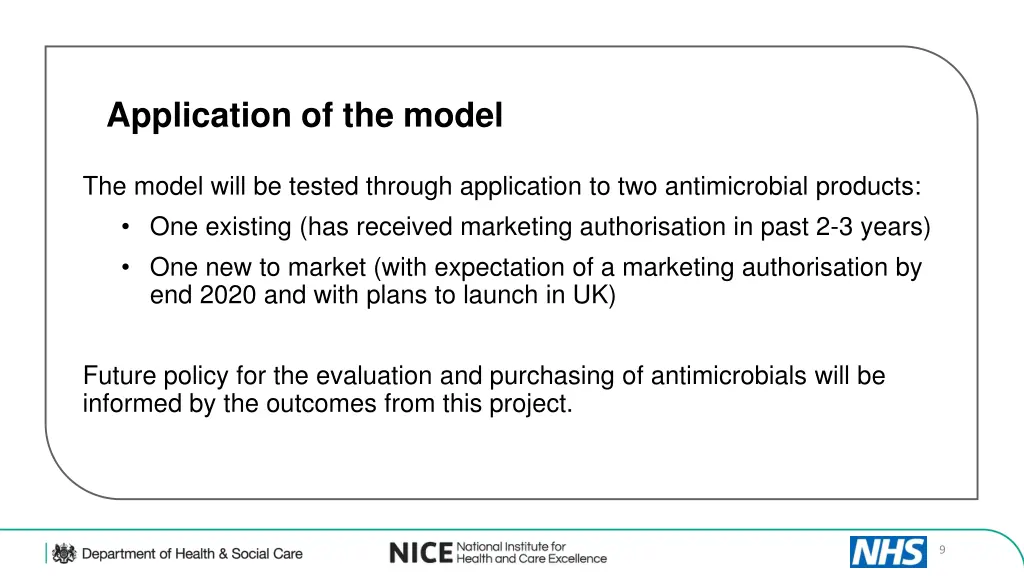 Application of the model

The model will be tested through application to two antimicrobial products:

• One existing (has received marketing authorisation in past 2-3 years)
• One new to market (with expectation of a marketing authorisation by end 2020 and with plans to launch in UK)

Future policy for the evaluation and purchasing of antimicrobials will be informed by the outcomes from this project.

Department of Health & Social Care

NICE National Institute for Health and Care Excellence

NHS

9